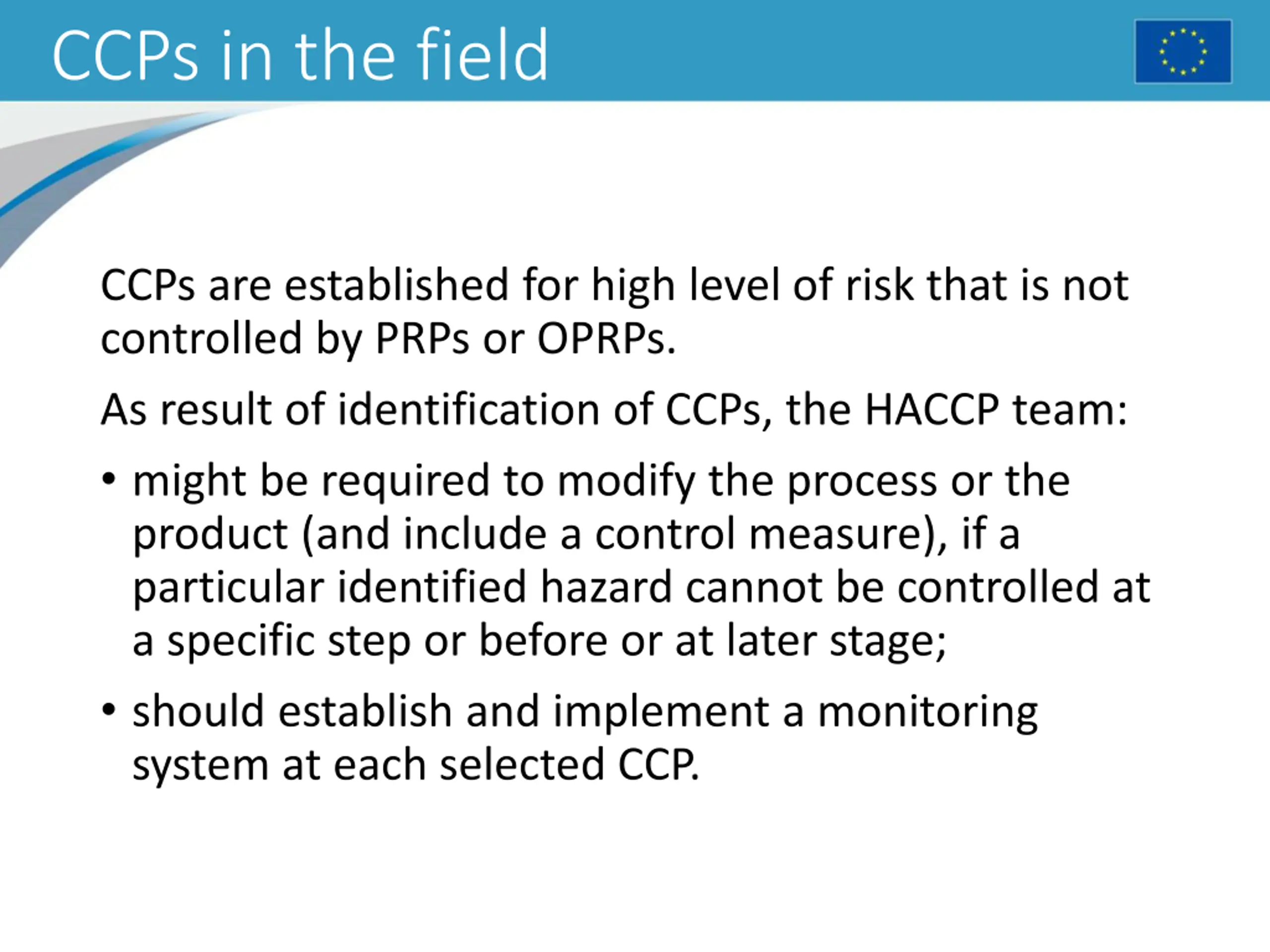 CCPs in the field

CCPs are established for high level of risk that is not controlled by PRPs or OPRPs.

As result of identification of CCPs, the HACCP team:

• might be required to modify the process or the product (and include a control measure), if a particular identified hazard cannot be controlled at a specific step or before or at later stage;

• should establish and implement a monitoring system at each selected CCP.